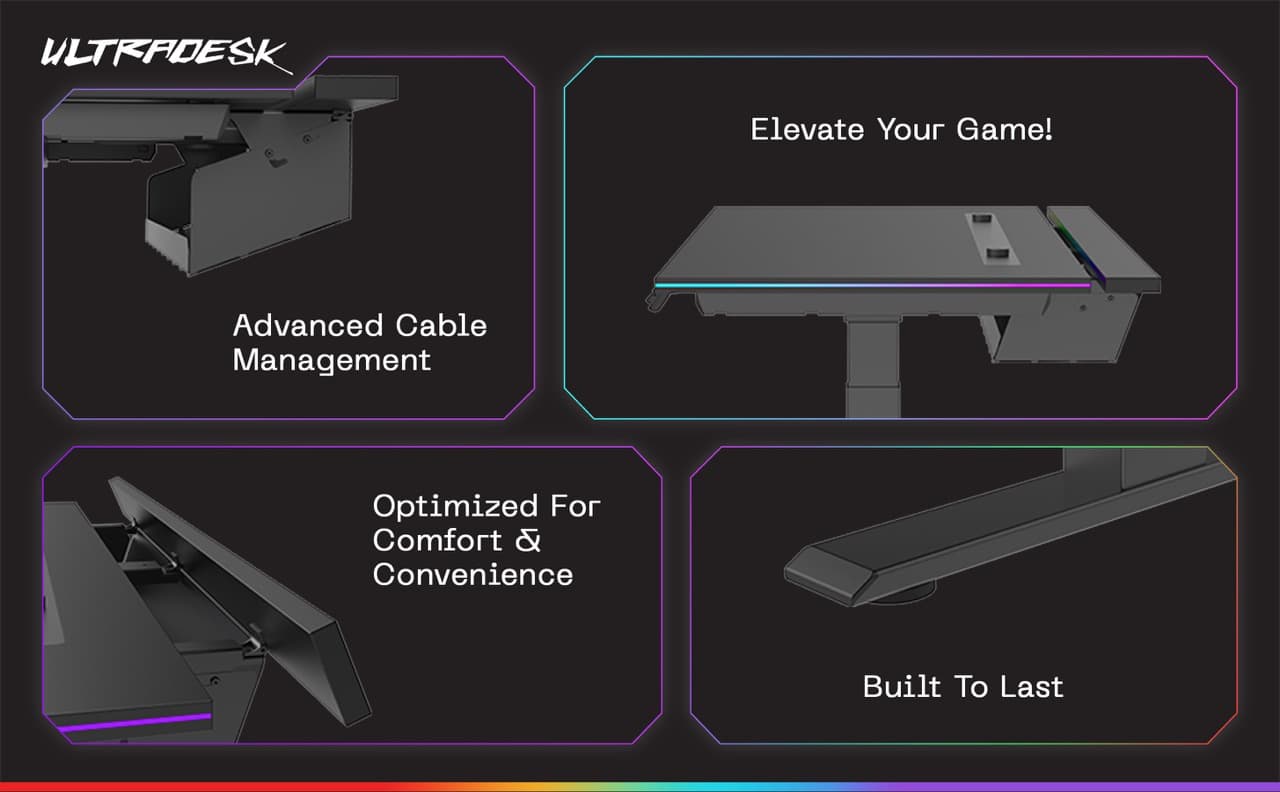 ULTRADESK

Advanced Cable Management

Elevate Your Game!

Optimized For Comfort & Convenience

Built To Last